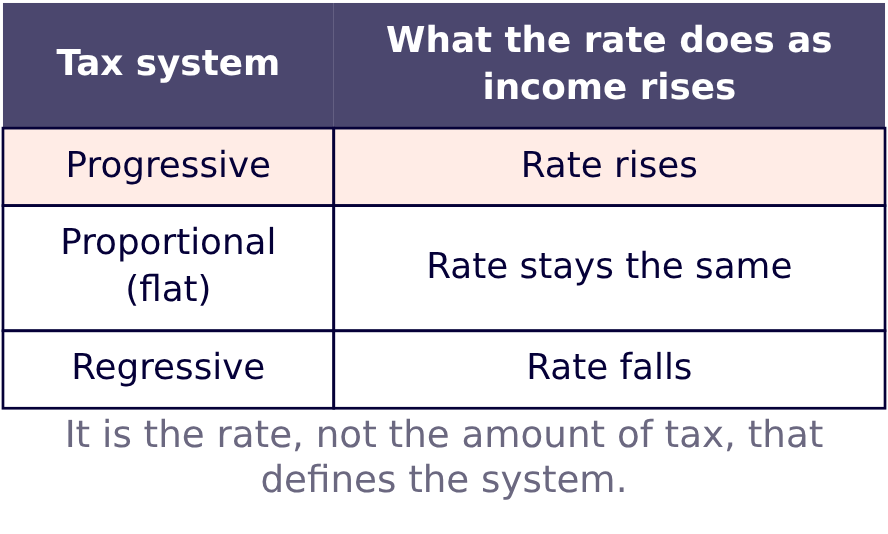 | Tax system | What the rate does as income rises |
|---|---|
| Progressive | Rate rises |
| Proportional (flat) | Rate stays the same |
| Regressive | Rate falls |

It is the rate, not the amount of tax, that defines the system.